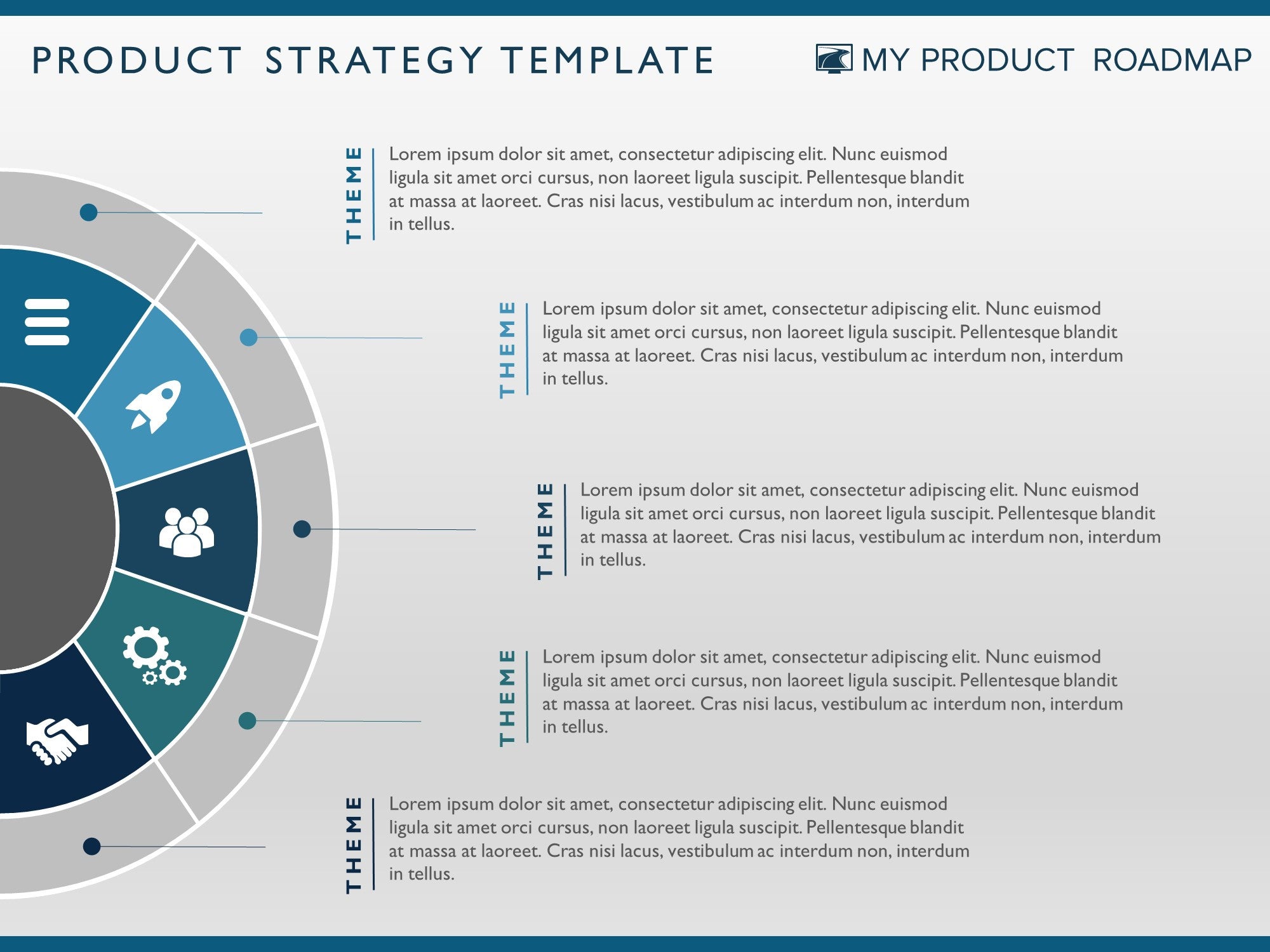 PRODUCT STRATEGY TEMPLATE

MY PRODUCT ROADMAP

THEME

Lorem ipsum dolor sit amet, consectetur adipiscing elit. Nunc euismod ligula sit amet orci cursus, non laoreet ligula suscipit. Pellentesque blandit at massa at laoreet. Cras nisi lacus, vestibulum ac interdum non, interdum in tellus.

THEME

Lorem ipsum dolor sit amet, consectetur adipiscing elit. Nunc euismod ligula sit amet orci cursus, non laoreet ligula suscipit. Pellentesque blandit at massa at laoreet. Cras nisi lacus, vestibulum ac interdum non, interdum in tellus.

THEME

Lorem ipsum dolor sit amet, consectetur adipiscing elit. Nunc euismod ligula sit amet orci cursus, non laoreet ligula suscipit. Pellentesque blandit at massa at laoreet. Cras nisi lacus, vestibulum ac interdum non, interdum in tellus.

THEME

Lorem ipsum dolor sit amet, consectetur adipiscing elit. Nunc euismod ligula sit amet orci cursus, non laoreet ligula suscipit. Pellentesque blandit at massa at laoreet. Cras nisi lacus, vestibulum ac interdum non, interdum in tellus.

THEME

Lorem ipsum dolor sit amet, consectetur adipiscing elit. Nunc euismod ligula sit amet orci cursus, non laoreet ligula suscipit. Pellentesque blandit at massa at laoreet. Cras nisi lacus, vestibulum ac interdum non, interdum in tellus.